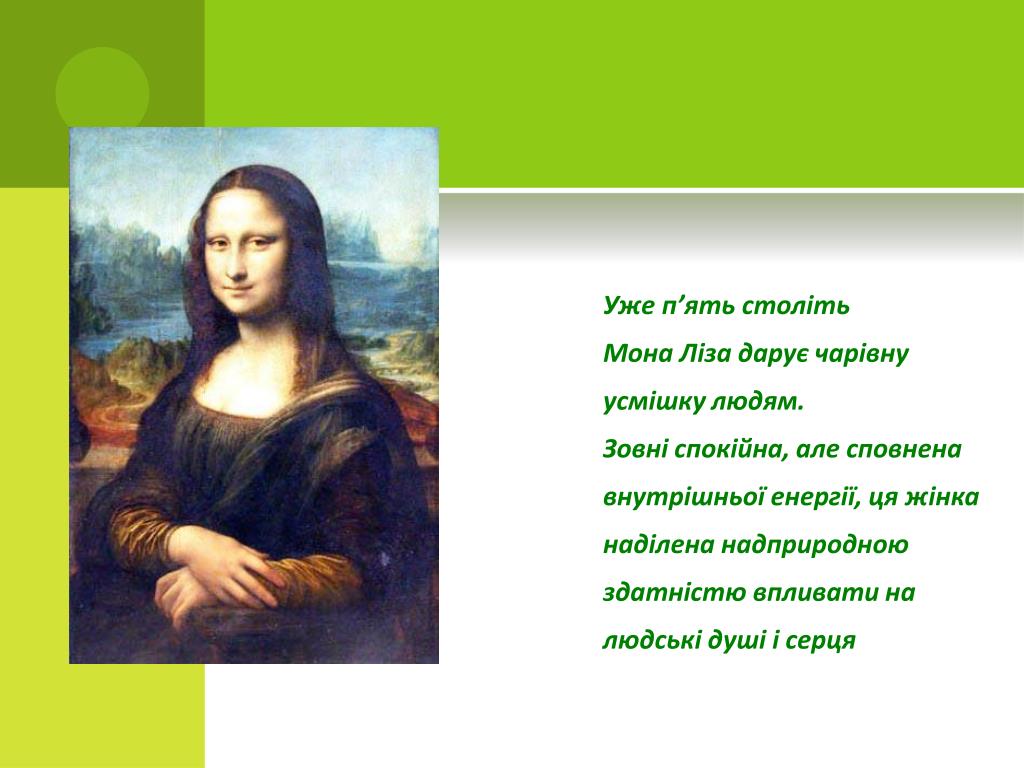 Уже п’ять століть
Мона Ліза дарує чарівну усмішку людям.
Зовні спокійна, але сповнена внутрішньої енергії, ця жінка наділена надприродною здатністю впливати на людські душі і серця